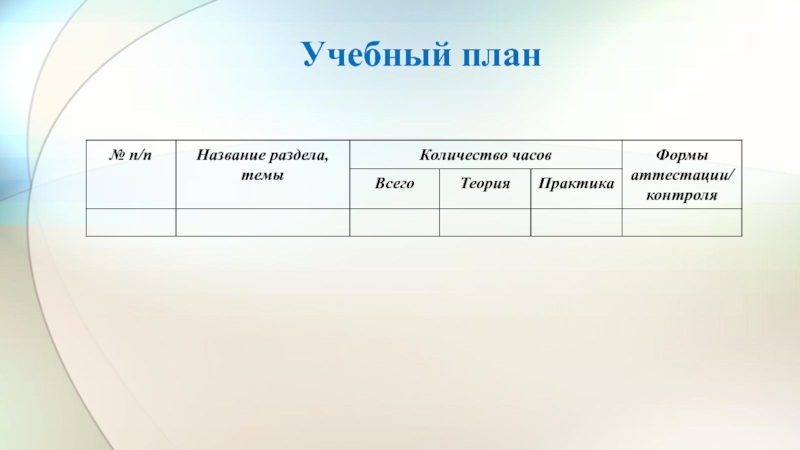 Учебный план

| № п/п | Название раздела, темы | Количество часов | | | Формы аттестации/ контроля |
|---|---|---|---|---|---|
| | | Всего | Теория | Практика | |
| | | | | | |